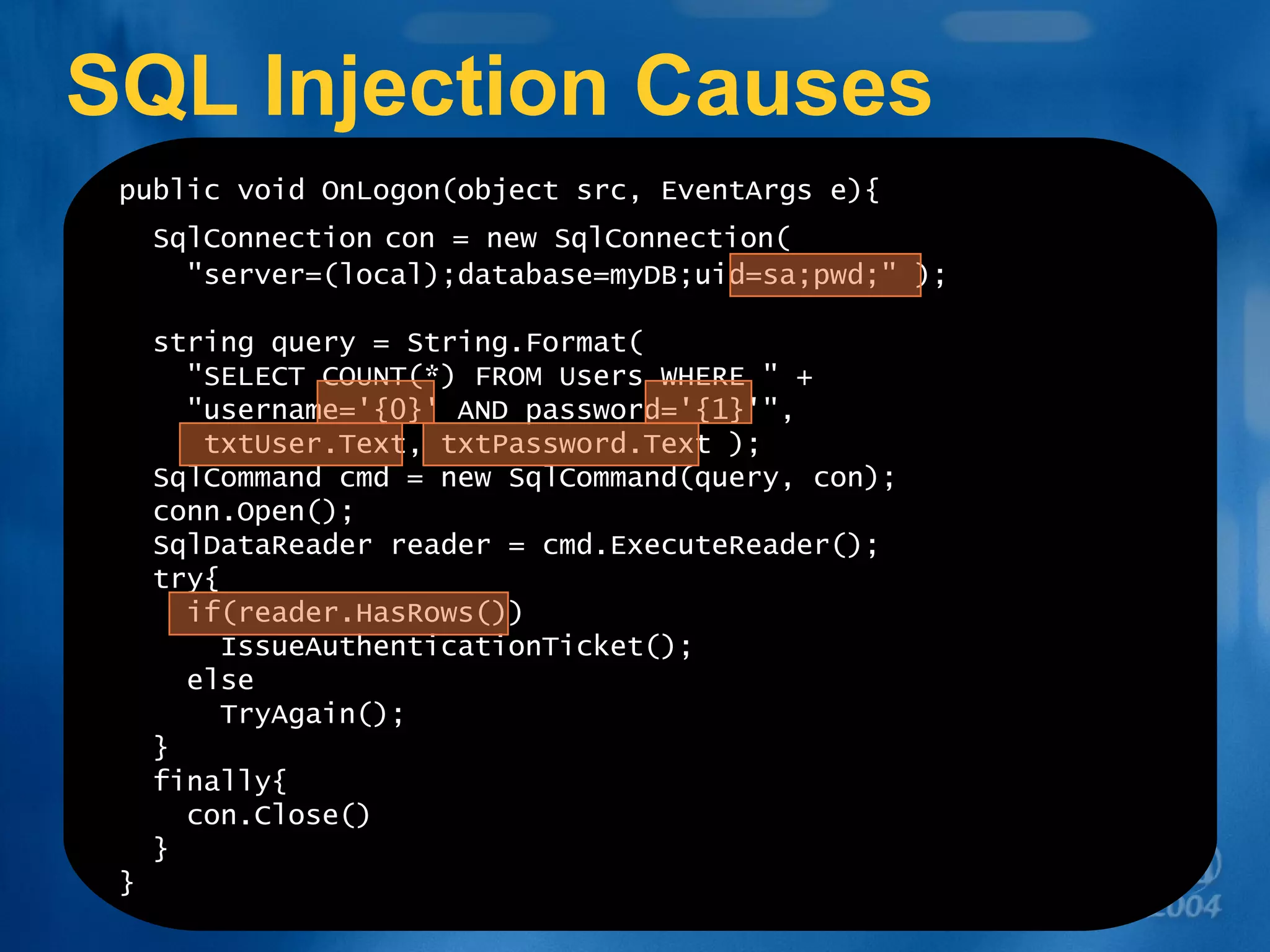 SQL Injection Causes

public void OnLogon(object src, EventArgs e){
  SqlConnection con = new SqlConnection(
    "server=(local);database=myDB;uid=sa;pwd;" );

  string query = String.Format(
    "SELECT COUNT(*) FROM Users WHERE " +
    "username='{0}' AND password='{1}'",
    txtUser.Text, txtPassword.Text );
  SqlCommand cmd = new SqlCommand(query, con);
  conn.Open();
  SqlDataReader reader = cmd.ExecuteReader();
  try{
    if(reader.HasRows())
      IssueAuthenticationTicket();
    else
      TryAgain();
  }
  finally{
    con.Close()
  }
}

2004